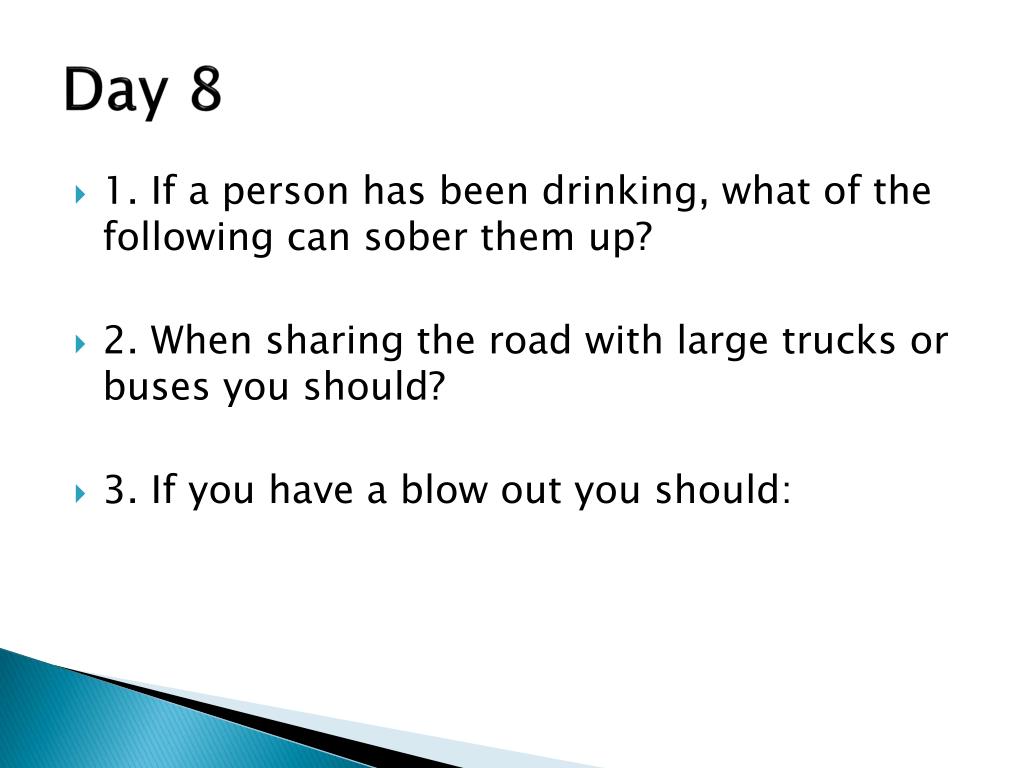 Day 8

1. If a person has been drinking, what of the following can sober them up?

2. When sharing the road with large trucks or buses you should?

3. If you have a blow out you should: